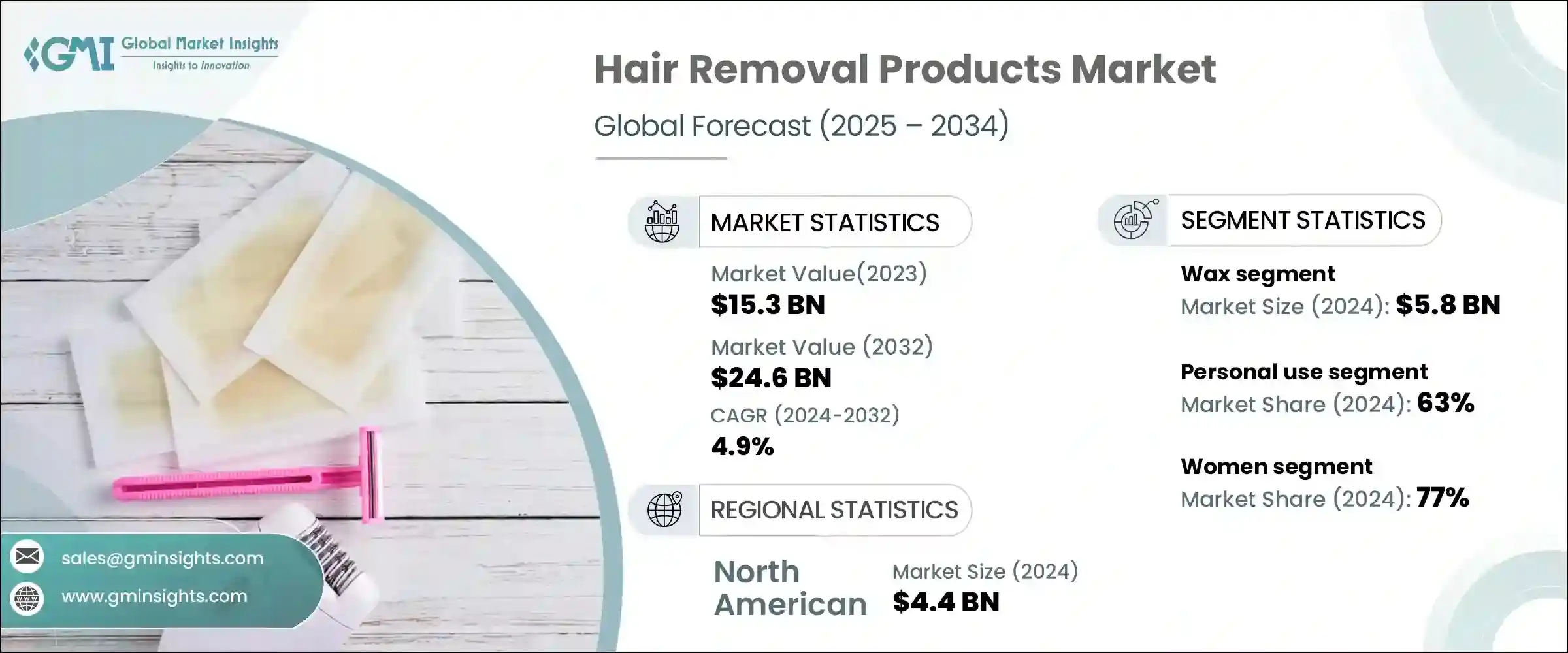 GMI Global Market Insights
Insights to Innovation

Hair Removal Products Market

Global Forecast (2025 – 2034)

MARKET STATISTICS

Market Value(2023)
$15.3 BN

Market Value (2032)
$24.6 BN

CAGR (2024-2032)
4.9%

REGIONAL STATISTICS

North American
Market Size (2024)
$4.4 BN

SEGMENT STATISTICS

Wax segment
Market Size (2024): $5.8 BN

Personal use segment
Market Share (2024): 63%

Women segment
Market Share (2024): 77%

sales@gminsights.com
www.gminsights.com